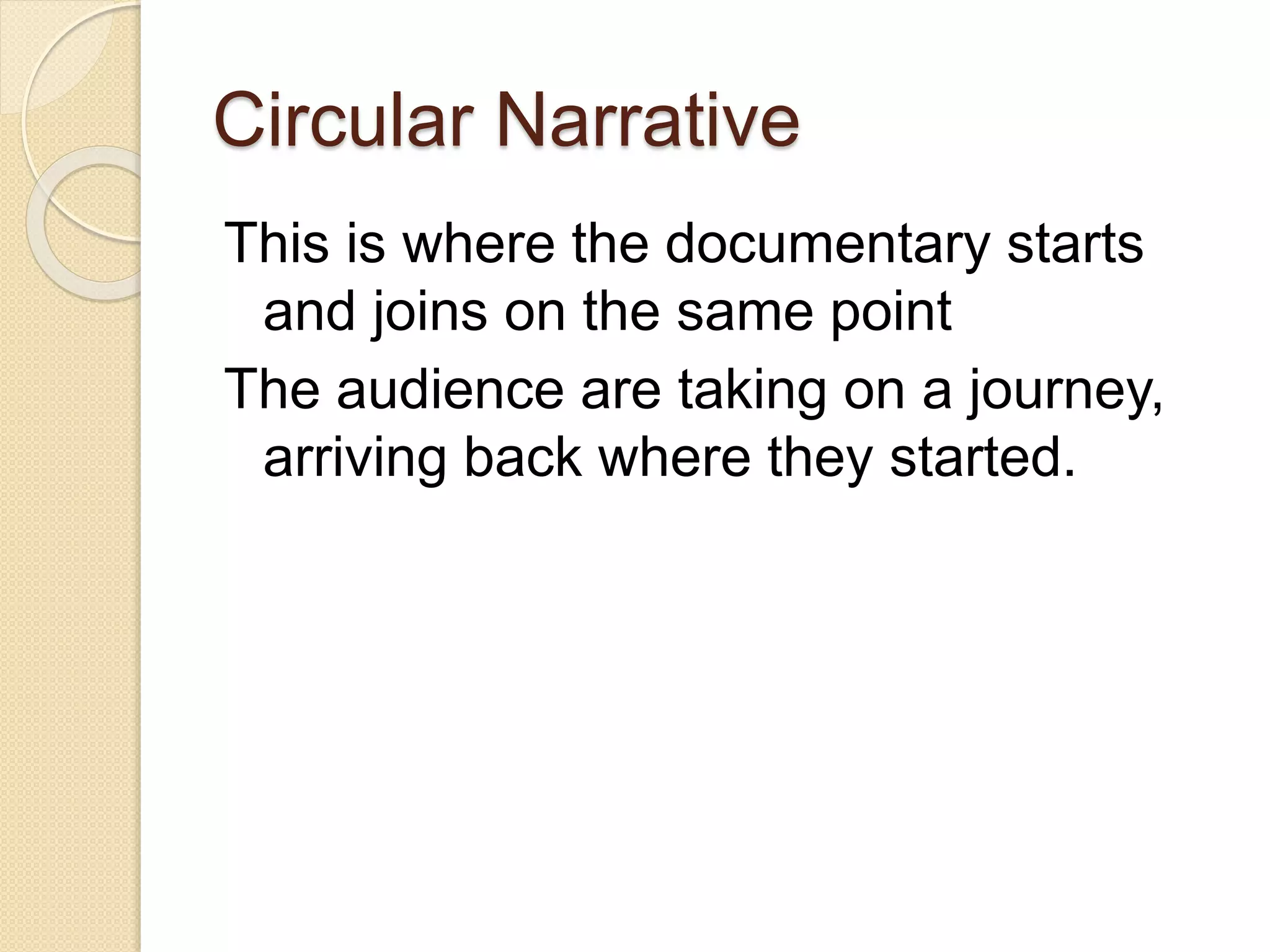 Circular Narrative

This is where the documentary starts and joins on the same point

The audience are taking on a journey, arriving back where they started.